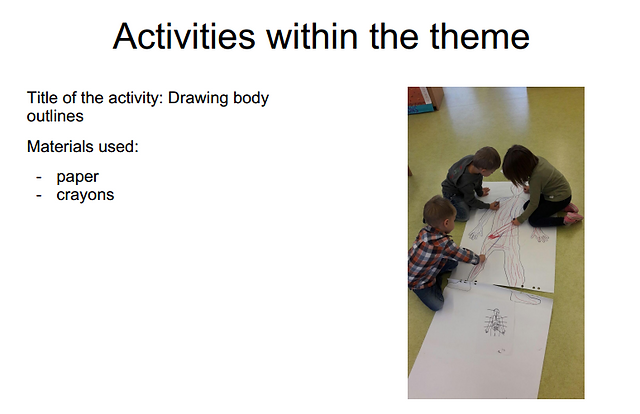 Activities within the theme

Title of the activity: Drawing body outlines

Materials used:

- paper
- crayons